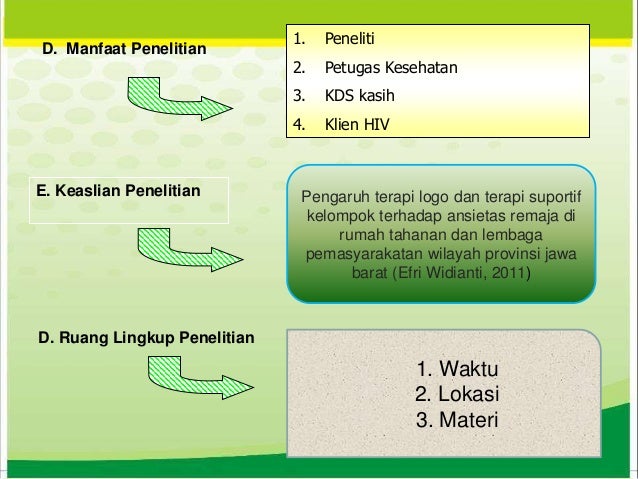 D. Manfaat Penelitian

1. Peneliti
2. Petugas Kesehatan
3. KDS kasih
4. Klien HIV

E. Keaslian Penelitian

Pengaruh terapi logo dan terapi suportif kelompok terhadap ansietas remaja di rumah tahanan dan lembaga pemasyarakatan wilayah provinsi jawa barat (Efri Widianti, 2011)

D. Ruang Lingkup Penelitian

1. Waktu
2. Lokasi
3. Materi